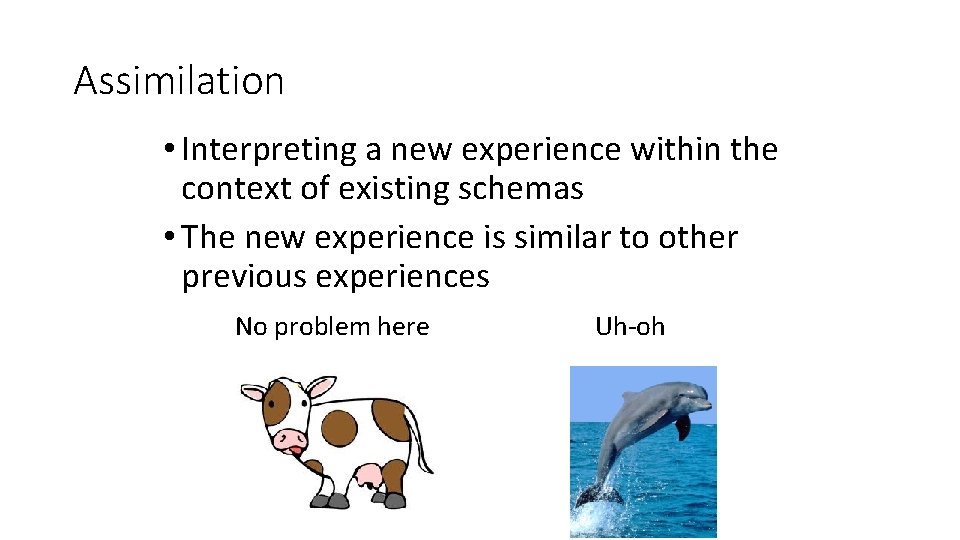 Assimilation

• Interpreting a new experience within the context of existing schemas

• The new experience is similar to other previous experiences

No problem here

Uh-oh